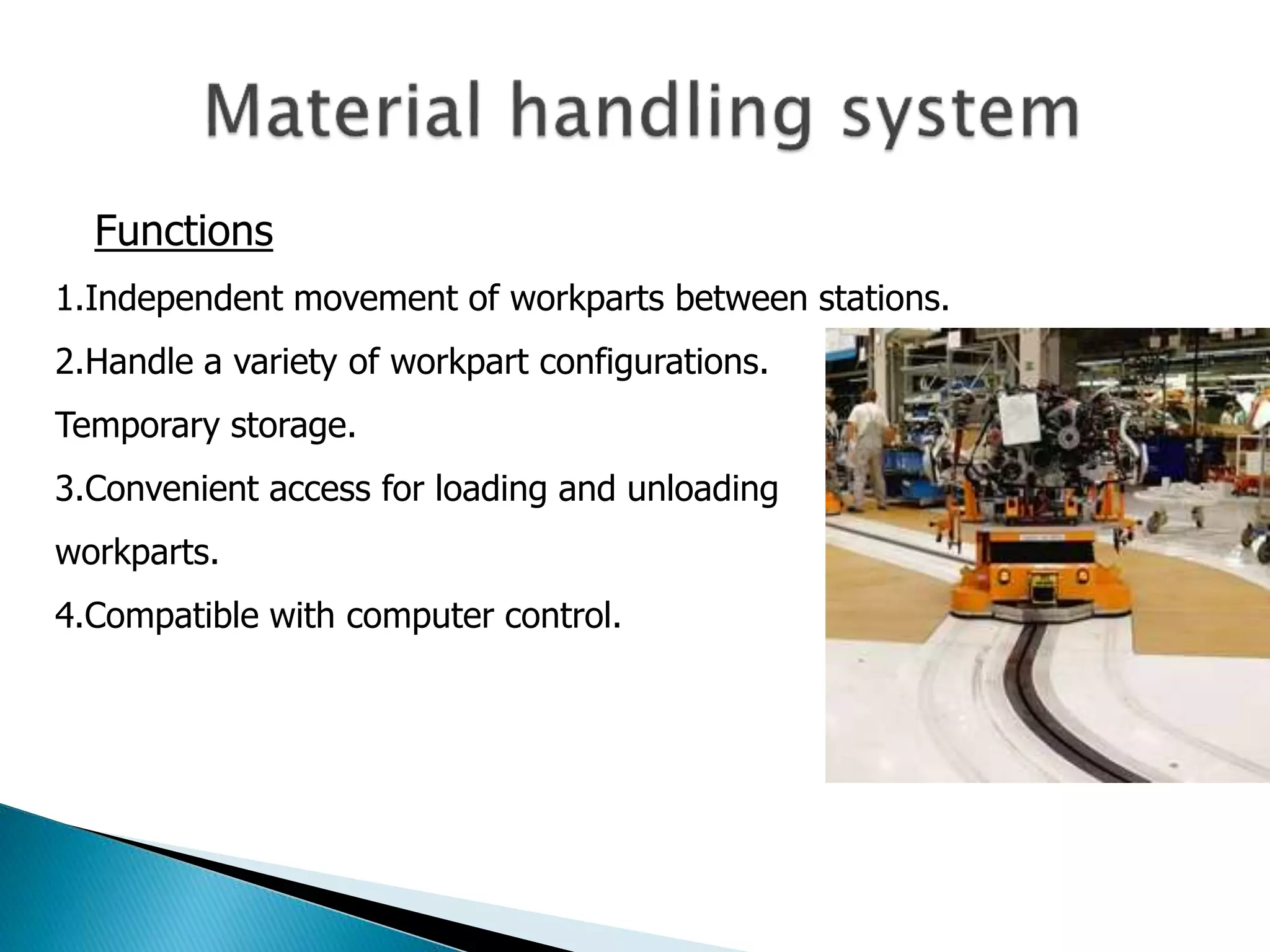 Material handling system

Functions

1.Independent movement of workparts between stations.

2.Handle a variety of workpart configurations.

Temporary storage.

3.Convenient access for loading and unloading workparts.

4.Compatible with computer control.